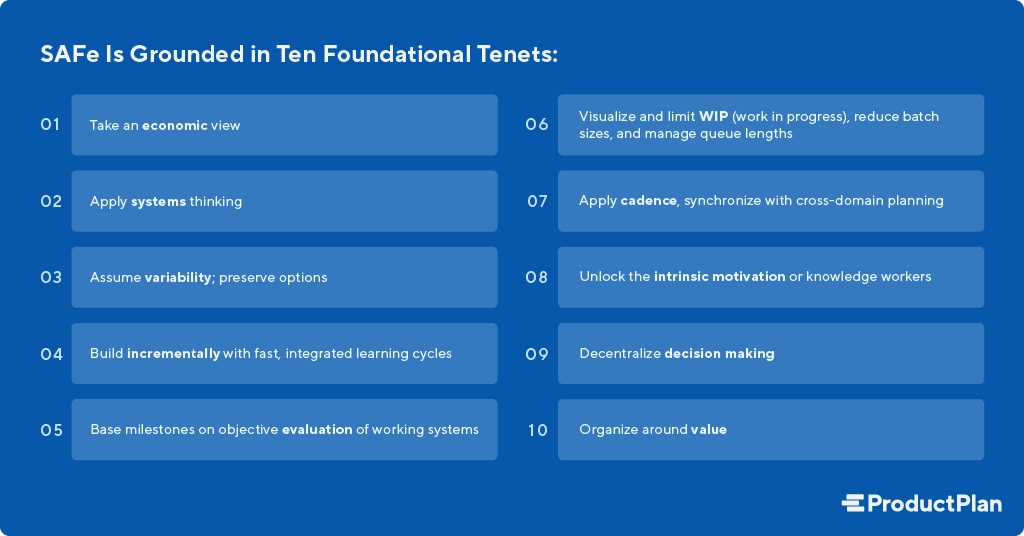 SAFe Is Grounded in Ten Foundational Tenets:

01 Take an economic view

02 Apply systems thinking

03 Assume variability; preserve options

04 Build incrementally with fast, integrated learning cycles

05 Base milestones on objective evaluation of working systems

06 Visualize and limit WIP (work in progress), reduce batch sizes, and manage queue lengths

07 Apply cadence, synchronize with cross-domain planning

08 Unlock the intrinsic motivation or knowledge workers

09 Decentralize decision making

10 Organize around value

ProductPlan